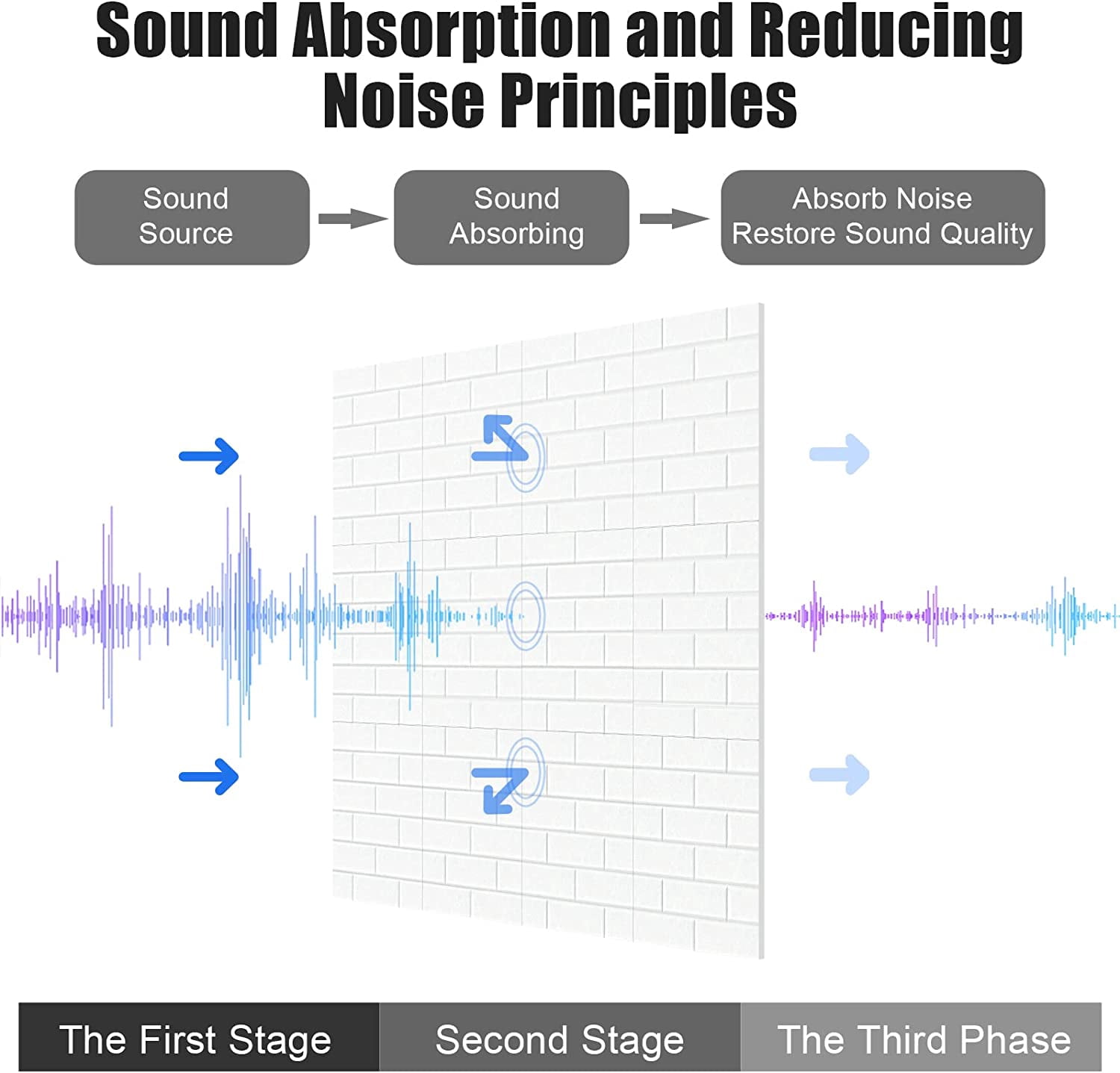 Sound Absorption and Reducing Noise Principles

Sound Source

Sound Absorbing

Absorb Noise Restore Sound Quality

The First Stage

Second Stage

The Third Phase